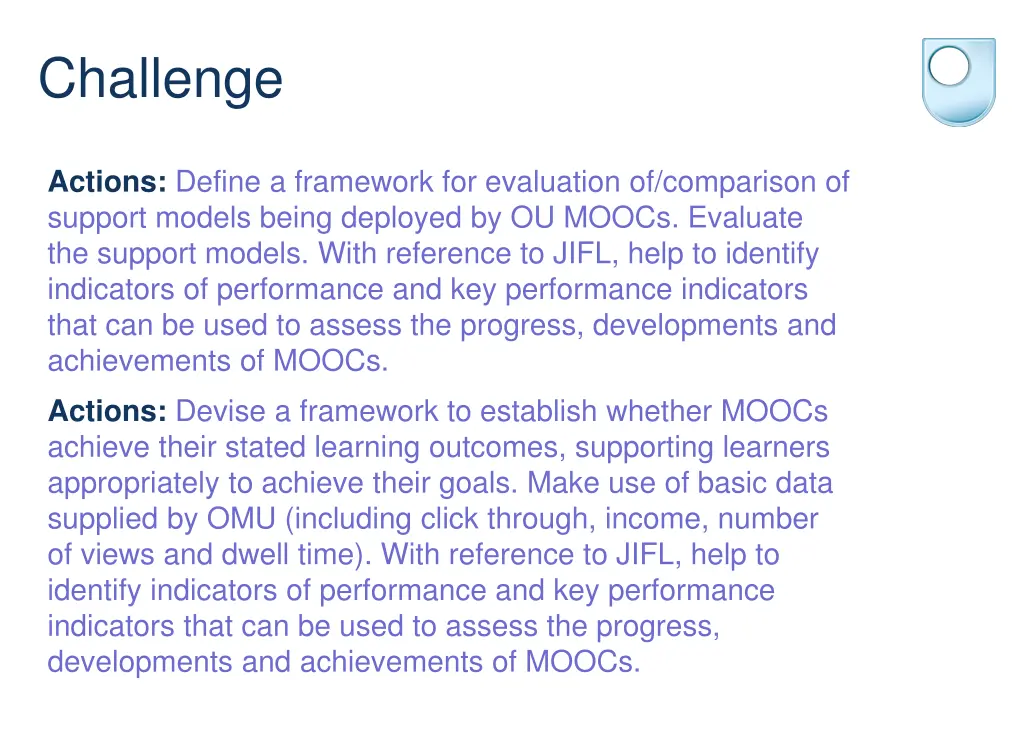 Challenge

Actions: Define a framework for evaluation of/comparison of support models being deployed by OU MOOCs. Evaluate the support models. With reference to JIFL, help to identify indicators of performance and key performance indicators that can be used to assess the progress, developments and achievements of MOOCs.

Actions: Devise a framework to establish whether MOOCs achieve their stated learning outcomes, supporting learners appropriately to achieve their goals. Make use of basic data supplied by OMU (including click through, income, number of views and dwell time). With reference to JIFL, help to identify indicators of performance and key performance indicators that can be used to assess the progress, developments and achievements of MOOCs.